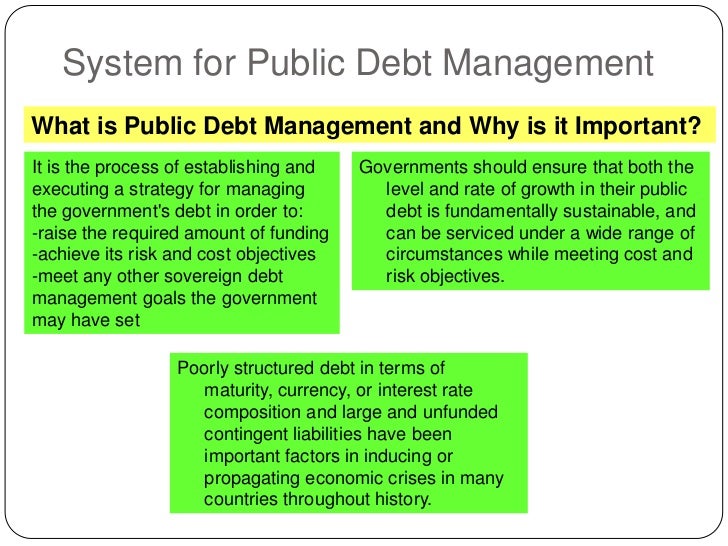 System for Public Debt Management

What is Public Debt Management and Why is it Important?

It is the process of establishing and executing a strategy for managing the government's debt in order to:
-raise the required amount of funding
-achieve its risk and cost objectives
-meet any other sovereign debt management goals the government may have set

Governments should ensure that both the level and rate of growth in their public debt is fundamentally sustainable, and can be serviced under a wide range of circumstances while meeting cost and risk objectives.

Poorly structured debt in terms of maturity, currency, or interest rate composition and large and unfunded contingent liabilities have been important factors in inducing or propagating economic crises in many countries throughout history.